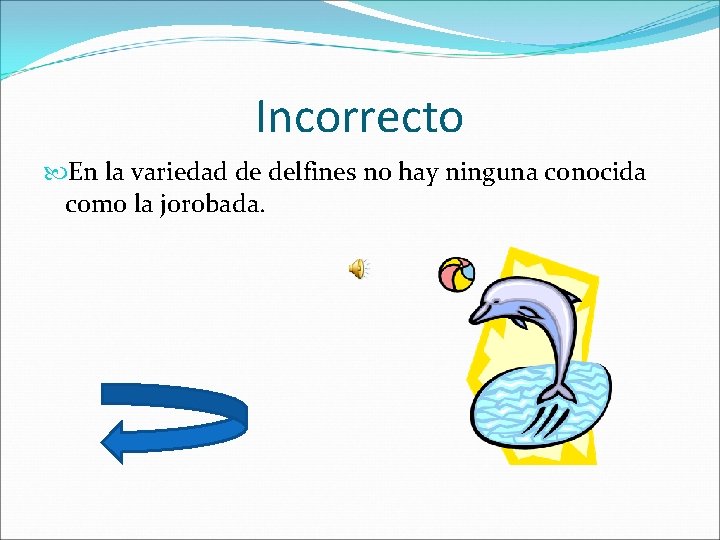 Incorrecto

En la variedad de delfines no hay ninguna conocida como la jorobada.